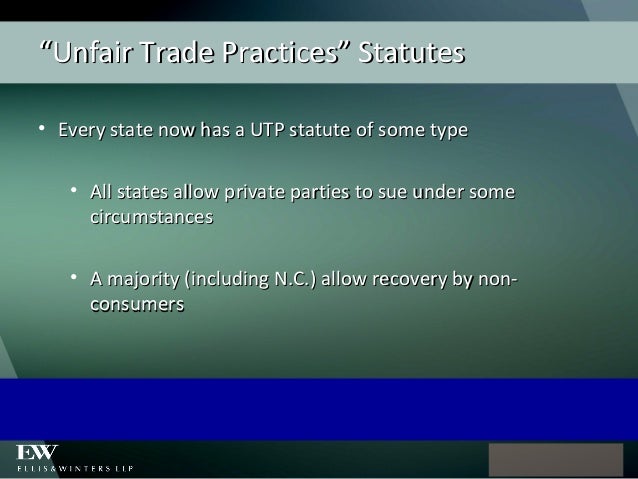 “Unfair Trade Practices” Statutes

• Every state now has a UTP statute of some type

• All states allow private parties to sue under some circumstances

• A majority (including N.C.) allow recovery by non-consumers

EW
ELLIS & WINTERS LLP